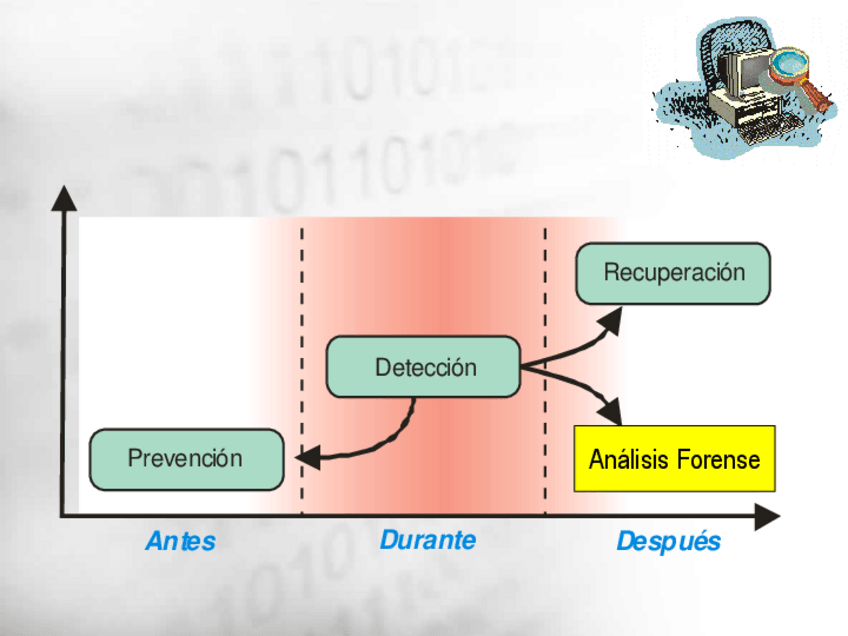 Recuperación

Detección

Prevención

Análisis Forense

Antes

Durante

Después